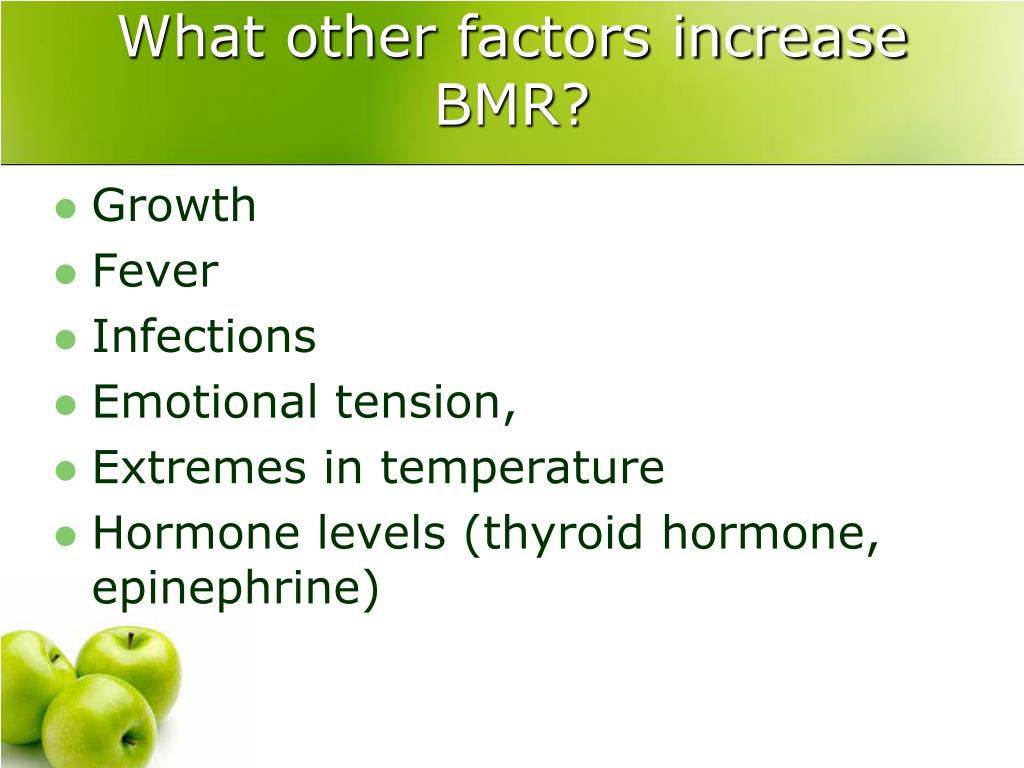 What other factors increase BMR?

- Growth
- Fever
- Infections
- Emotional tension,
- Extremes in temperature
- Hormone levels (thyroid hormone, epinephrine)